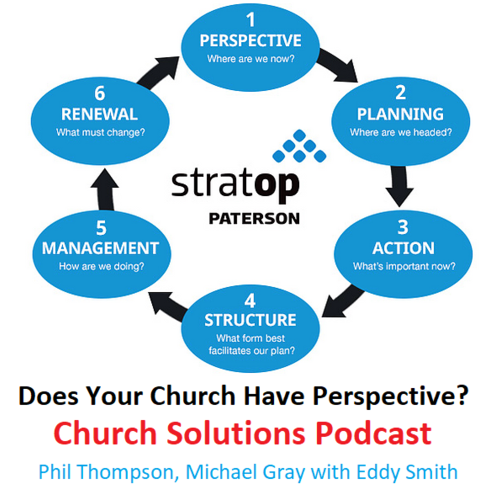 1
PERSPECTIVE
Where are we now?

2
PLANNING
Where are we headed?

3
ACTION
What's important now?

4
STRUCTURE
What form best facilitates our plan?

5
MANAGEMENT
How are we doing?

6
RENEWAL
What must change?

stratop
PATERSON

Does Your Church Have Perspective?
Church Solutions Podcast
Phil Thompson, Michael Gray with Eddy Smith